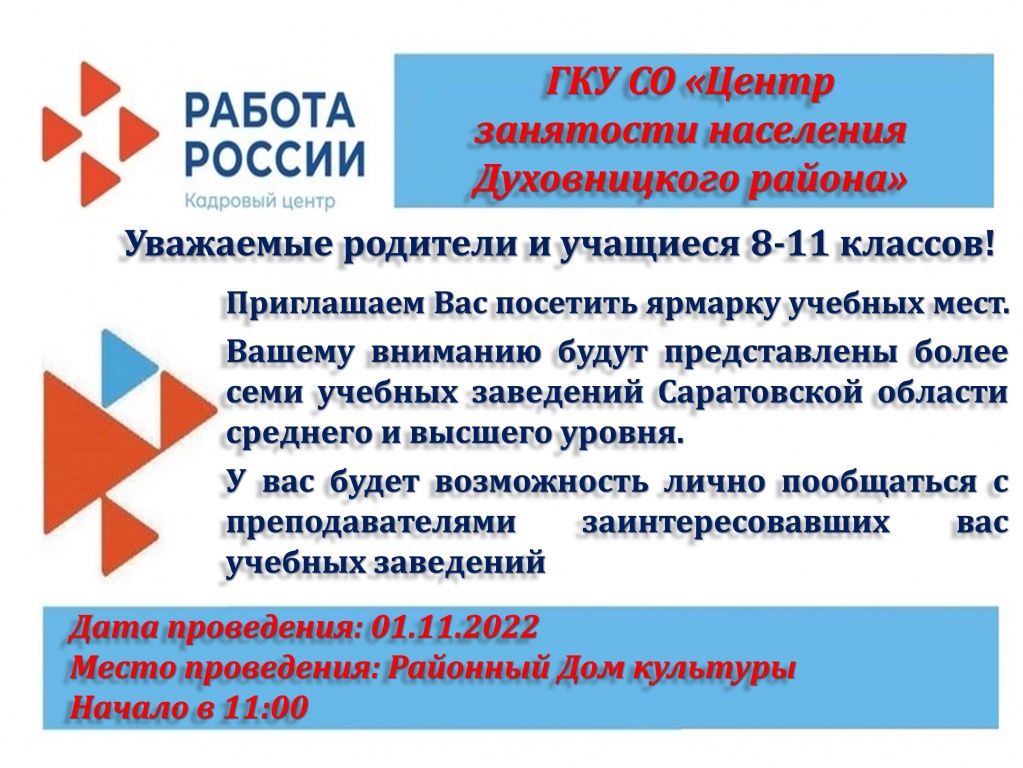 РАБОТА РОССИИ
Кадровый центр

ГКУ СО «Центр занятости населения Духовницкого района»

Уважаемые родители и учащиеся 8-11 классов!

Приглашаем Вас посетить ярмарку учебных мест.

Вашему вниманию будут представлены более семи учебных заведений Саратовской области среднего и высшего уровня.

У вас будет возможность лично пообщаться с преподавателями заинтересовавших вас учебных заведений

Дата проведения: 01.11.2022
Место проведения: Районный Дом культуры
Начало в 11:00